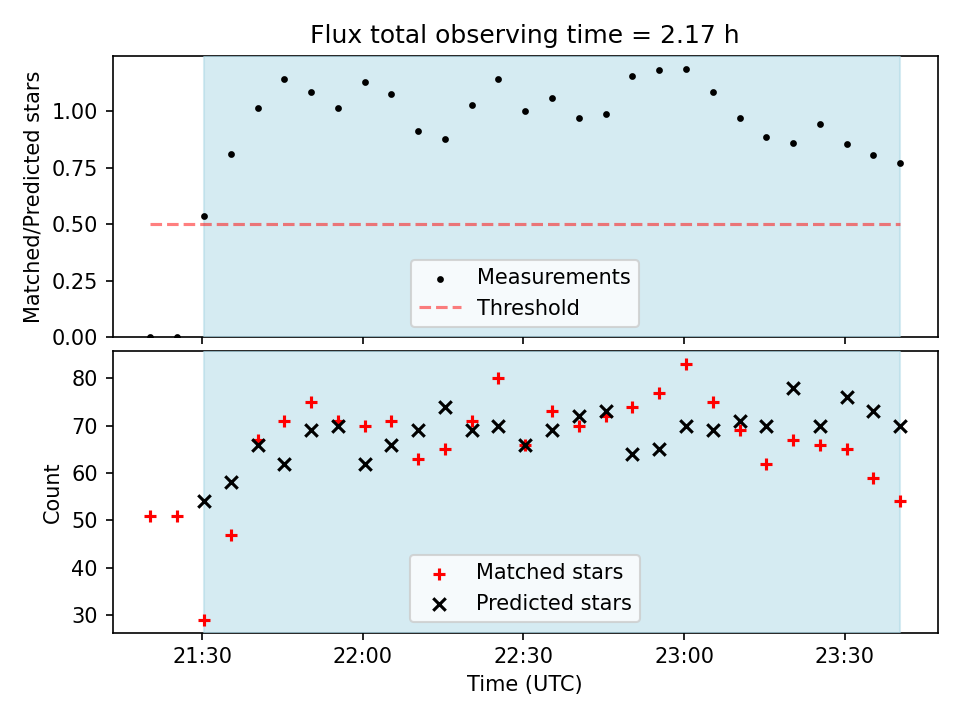 Flux total observing time = 2.17 h

Matched/Predicted stars

1.00
0.75
0.50
0.25
0.00

Measurements
Threshold

Count

80
70
60
50
40
30

Matched stars
Predicted stars

21:30
22:00
22:30
23:00
23:30

Time (UTC)